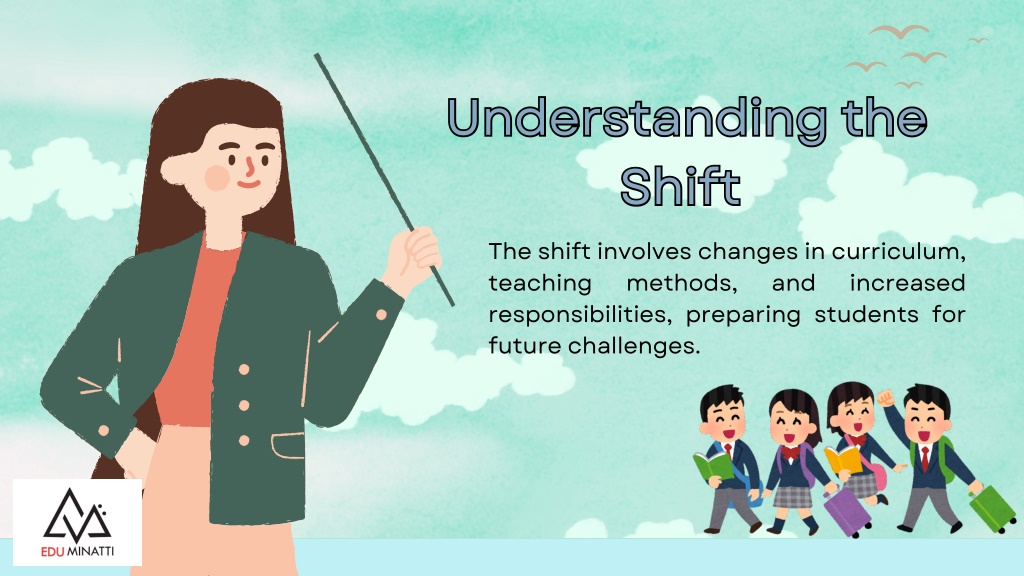 Understanding the Shift

The shift involves changes in curriculum, teaching methods, and increased responsibilities, preparing students for future challenges.

EDU MINATTI